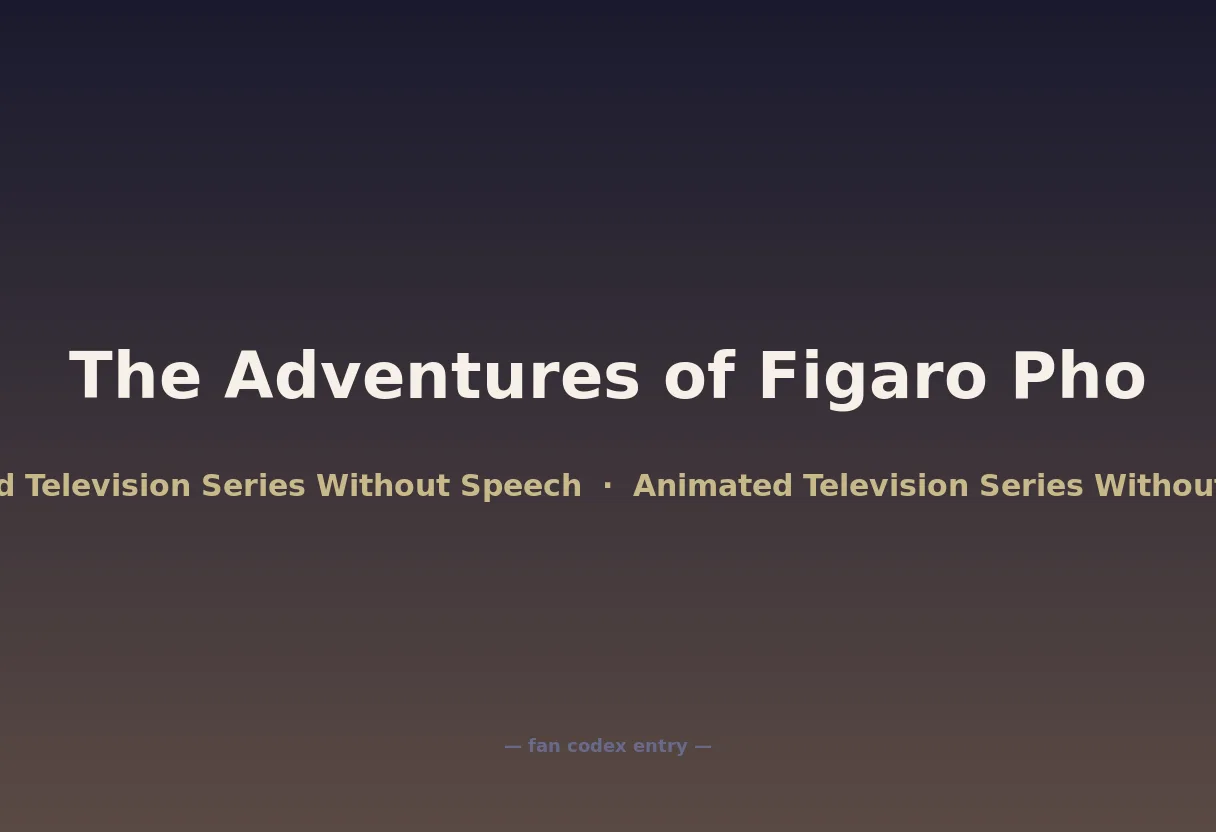 The Adventures of Figaro Pho

d Television Series Without Speech · Animated Television Series Without

— fan codex entry —